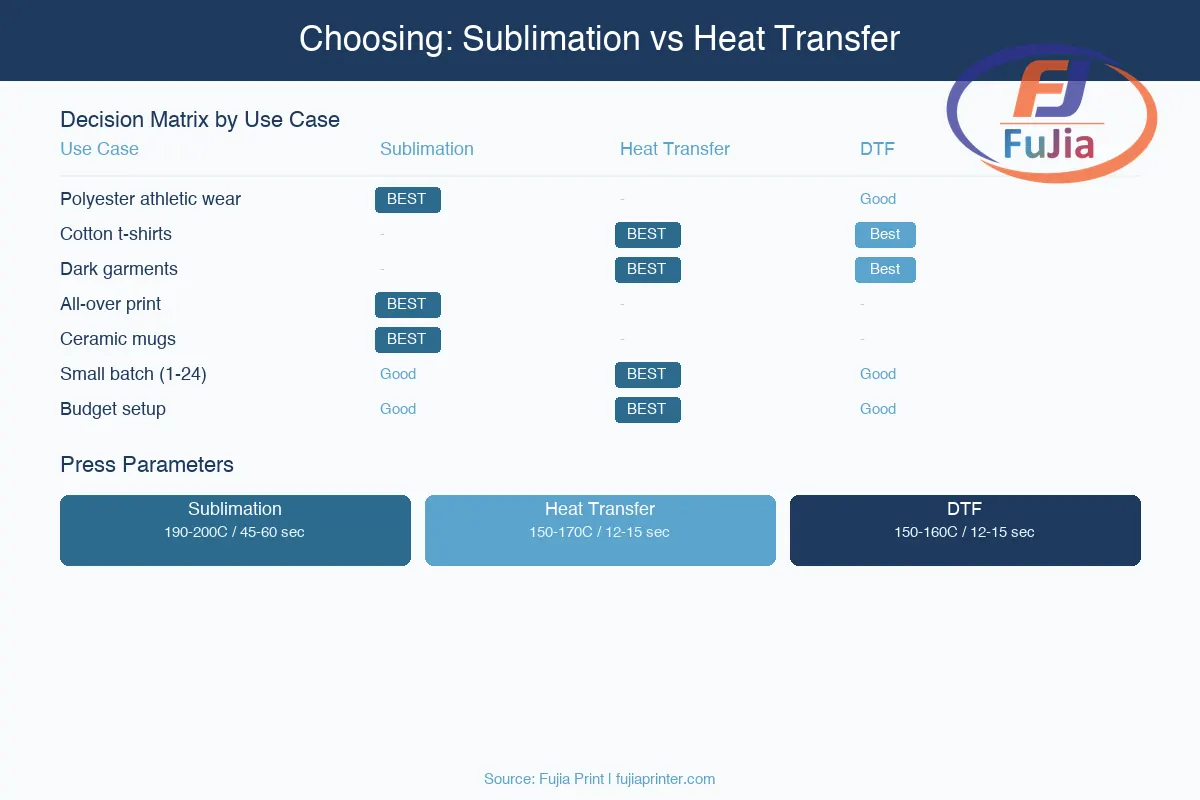 Choosing: Sublimation vs Heat Transfer

FJ
FuJia

Decision Matrix by Use Case

| Use Case | Sublimation | Heat Transfer | DTF |
|---|---|---|---|
| Polyester athletic wear | BEST | - | Good |
| Cotton t-shirts | - | BEST | Best |
| Dark garments | - | BEST | Best |
| All-over print | BEST | - | - |
| Ceramic mugs | BEST | - | - |
| Small batch (1-24) | Good | BEST | Good |
| Budget setup | Good | BEST | Good |

Press Parameters

Sublimation
190-200C / 45-60 sec

Heat Transfer
150-170C / 12-15 sec

DTF
150-160C / 12-15 sec

Source: Fujia Print | fujiaprinter.com